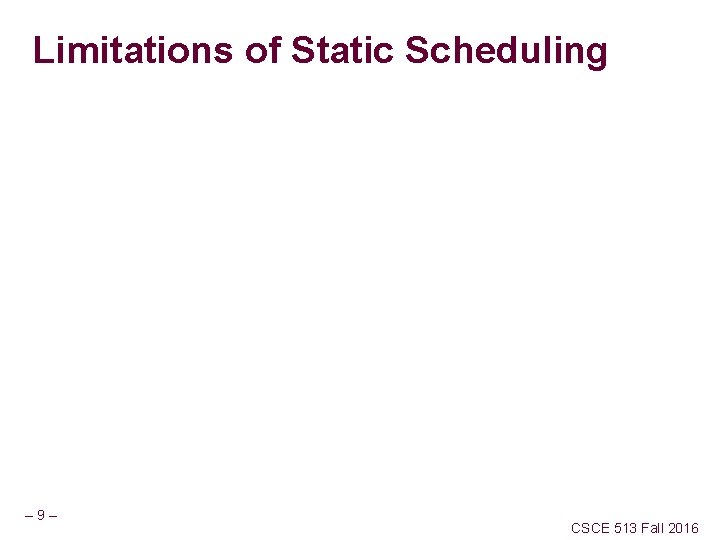 Limitations of Static Scheduling

– 9 –

CSCE 513 Fall 2016